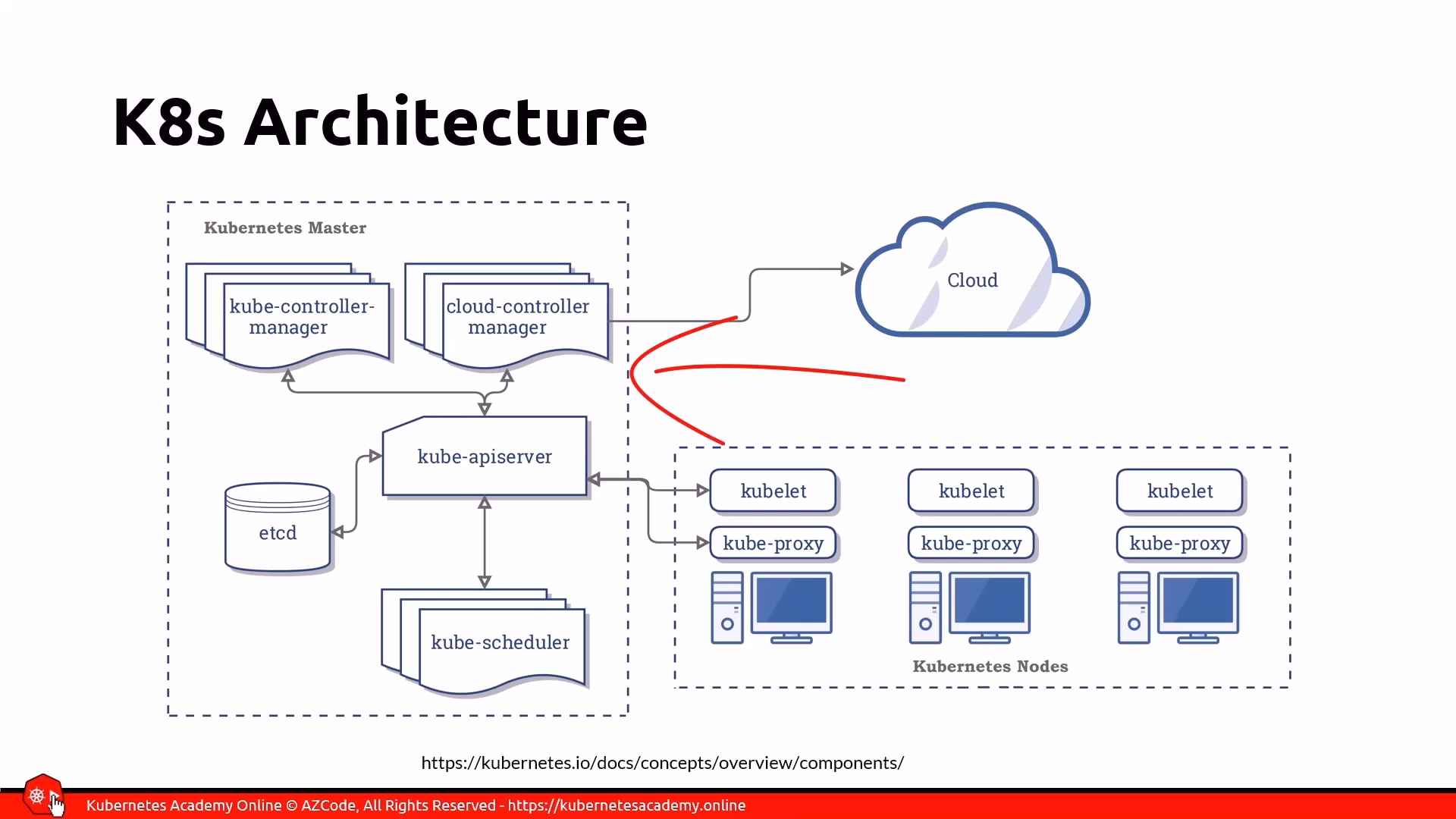 K8s Architecture

Kubernetes Master

kube-controller-manager

cloud-controller manager

Cloud

kube-apiserver

etcd

kube-scheduler

kubelet

kube-proxy

kubelet

kube-proxy

kubelet

kube-proxy

Kubernetes Nodes

https://kubernetes.io/docs/concepts/overview/components/

Kubernetes Academy Online © AZCode, All Rights Reserved - https://kubernetesacademy.online